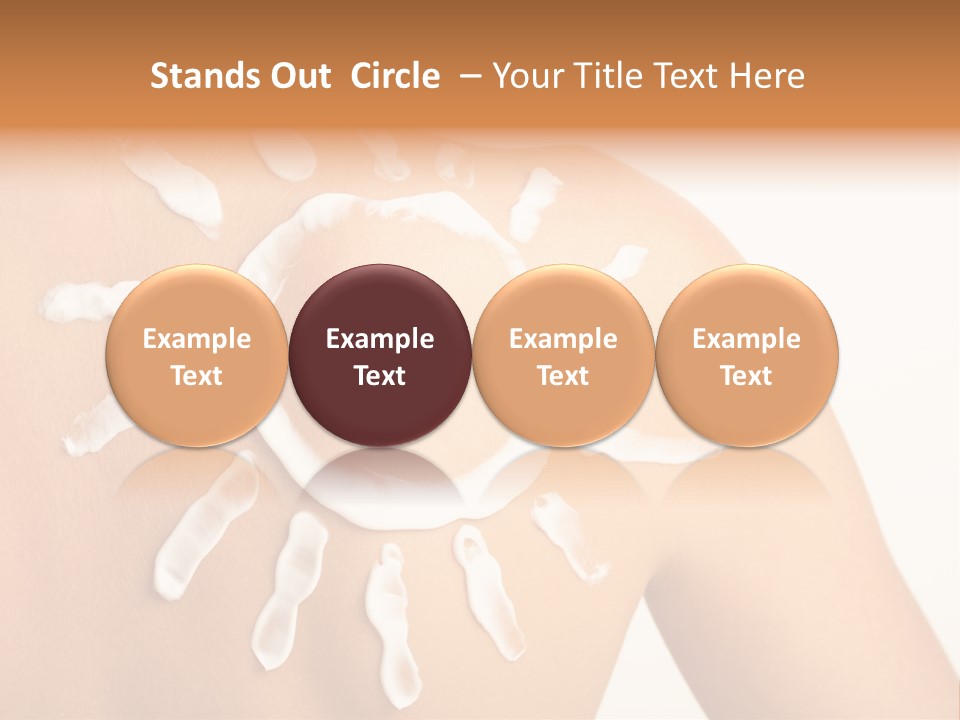 Stands Out Circle – Your Title Text Here

Example Text

Example Text

Example Text

Example Text